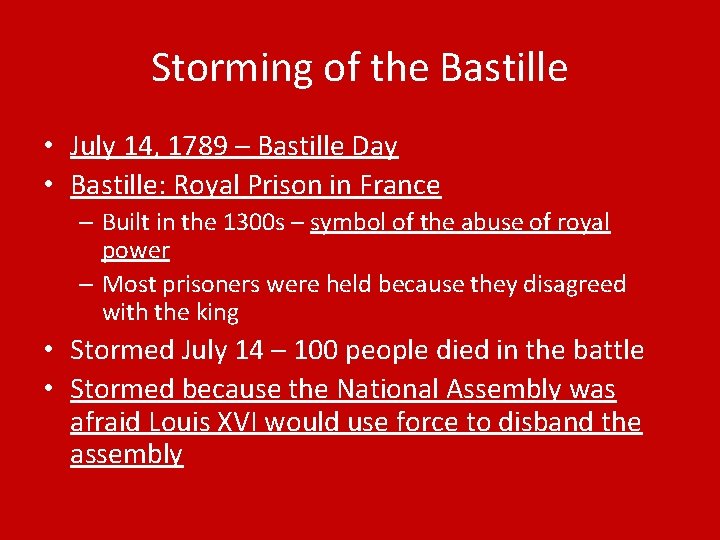 Storming of the Bastille

• July 14, 1789 – Bastille Day
• Bastille: Royal Prison in France
  – Built in the 1300s – symbol of the abuse of royal power
  – Most prisoners were held because they disagreed with the king
• Stormed July 14 – 100 people died in the battle
• Stormed because the National Assembly was afraid Louis XVI would use force to disband the assembly